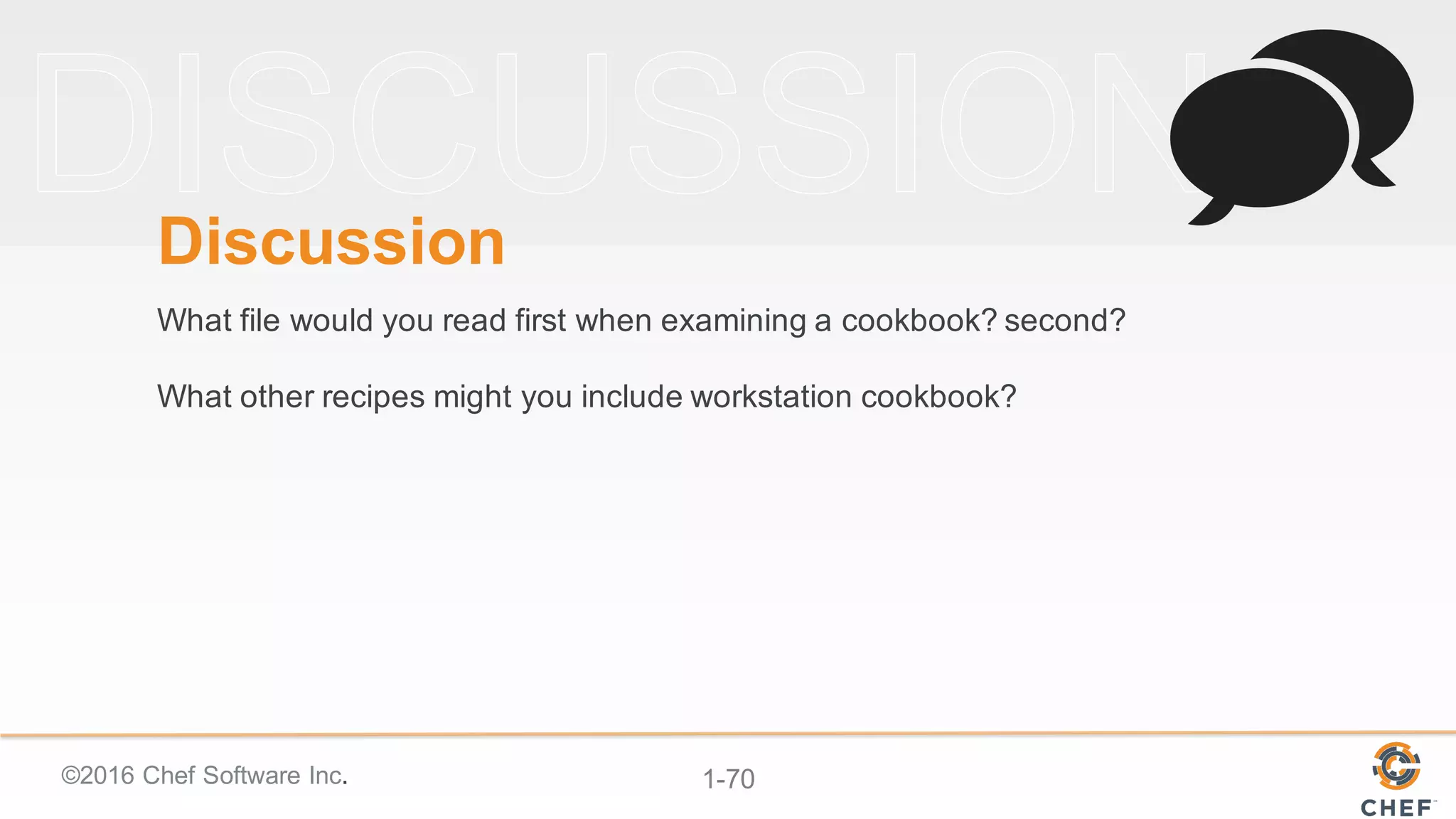 DISCUSSION

Discussion

What file would you read first when examining a cookbook? second?

What other recipes might you include workstation cookbook?

©2016 Chef Software Inc.

1-70

CHEF